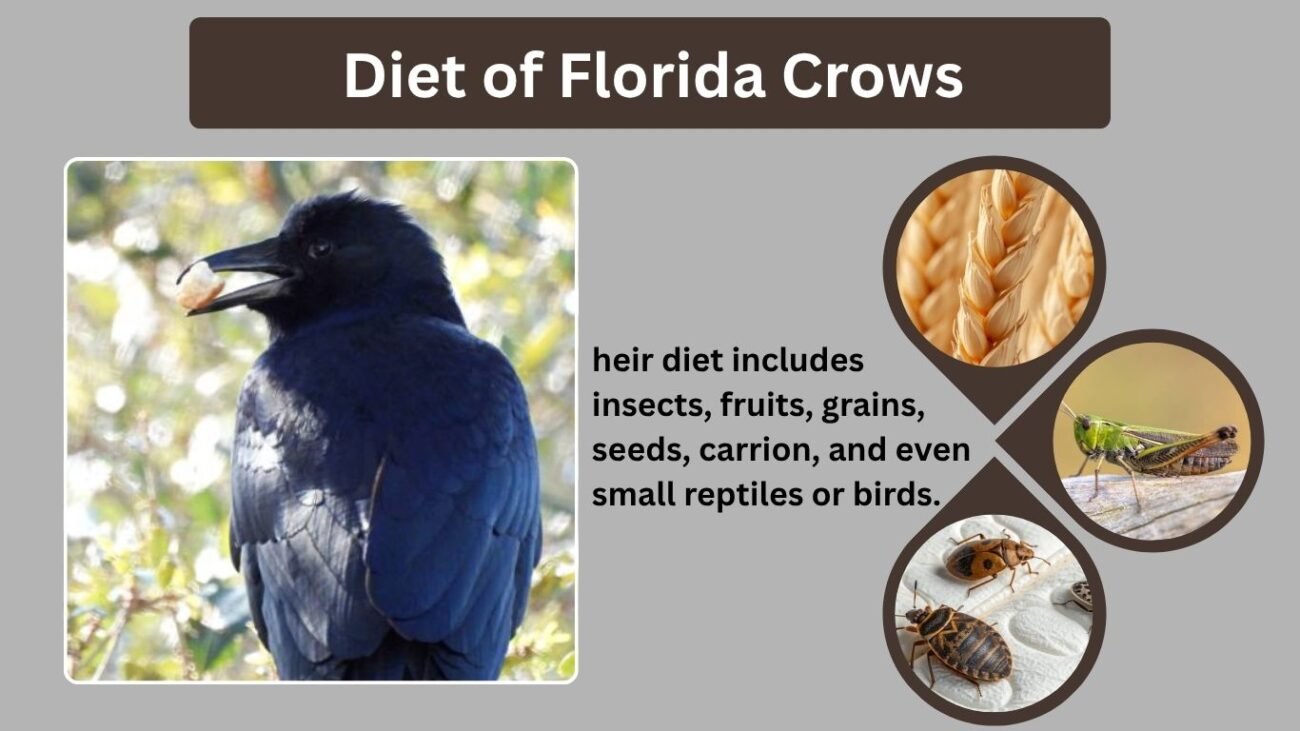 Diet of Florida Crows

heir diet includes insects, fruits, grains, seeds, carrion, and even small reptiles or birds.